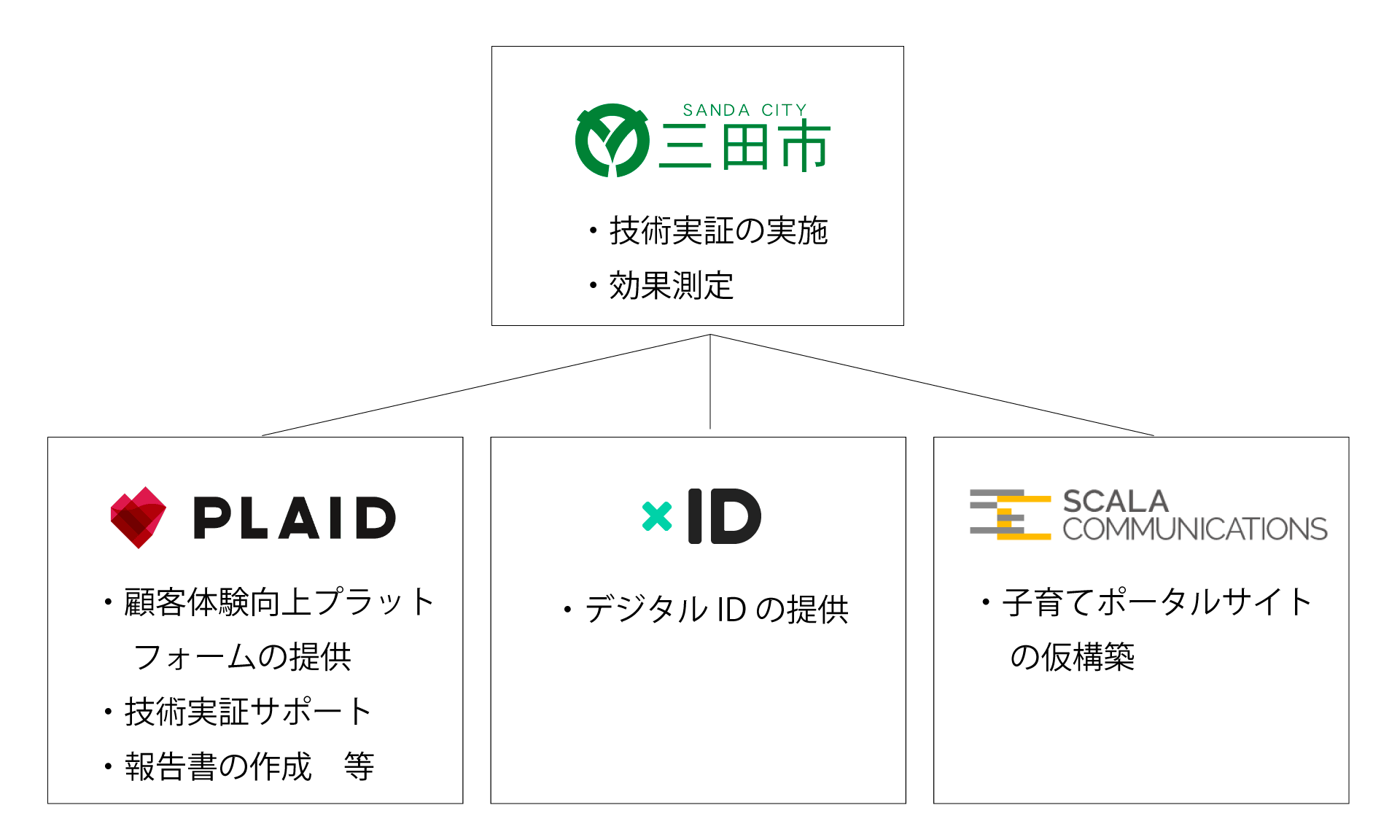 SANDA CITY
三田市

・技術実証の実施
・効果測定

PLAID

・顧客体験向上プラットフォームの提供
・技術実証サポート
・報告書の作成　等

×ID

・デジタル ID の提供

SCALA COMMUNICATIONS

・子育てポータルサイトの仮構築